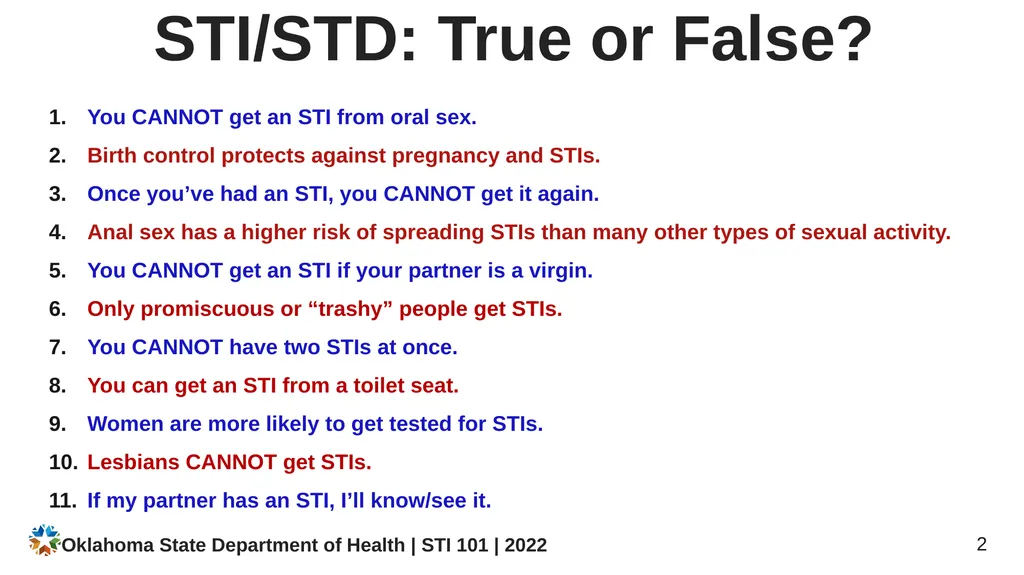 STI/STD: True or False?

1. You CANNOT get an STI from oral sex.
2. Birth control protects against pregnancy and STIs.
3. Once you’ve had an STI, you CANNOT get it again.
4. Anal sex has a higher risk of spreading STIs than many other types of sexual activity.
5. You CANNOT get an STI if your partner is a virgin.
6. Only promiscuous or “trashy” people get STIs.
7. You CANNOT have two STIs at once.
8. You can get an STI from a toilet seat.
9. Women are more likely to get tested for STIs.
10. Lesbians CANNOT get STIs.
11. If my partner has an STI, I’ll know/see it.

Oklahoma State Department of Health | STI 101 | 2022

2